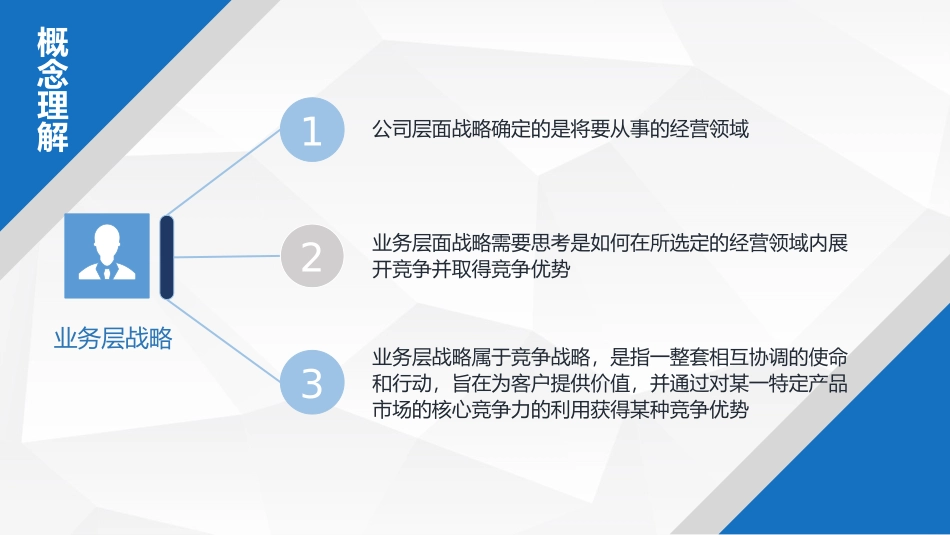 概念理解

业务层战略

1
公司层面战略确定的是将要从事的经营领域

2
业务层面战略需要思考是如何在所选定的经营领域内展开竞争并取得竞争优势

3
业务层战略属于竞争战略，是指一整套相互协调的使命和行动，旨在为客户提供价值，并通过对某一特定产品市场的核心竞争力的利用获得某种竞争优势